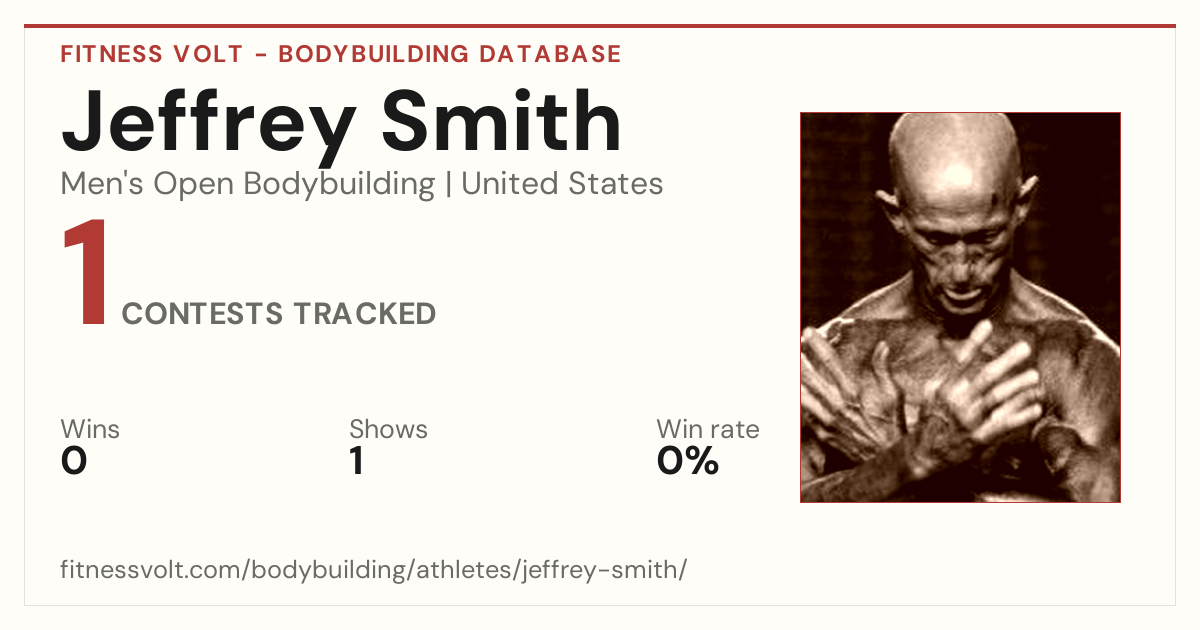 FITNESS VOLT - BODYBUILDING DATABASE

Jeffrey Smith

Men's Open Bodybuilding | United States

1 CONTESTS TRACKED

Wins
0

Shows
1

Win rate
0%

fitnessvolt.com/bodybuilding/athletes/jeffrey-smith/